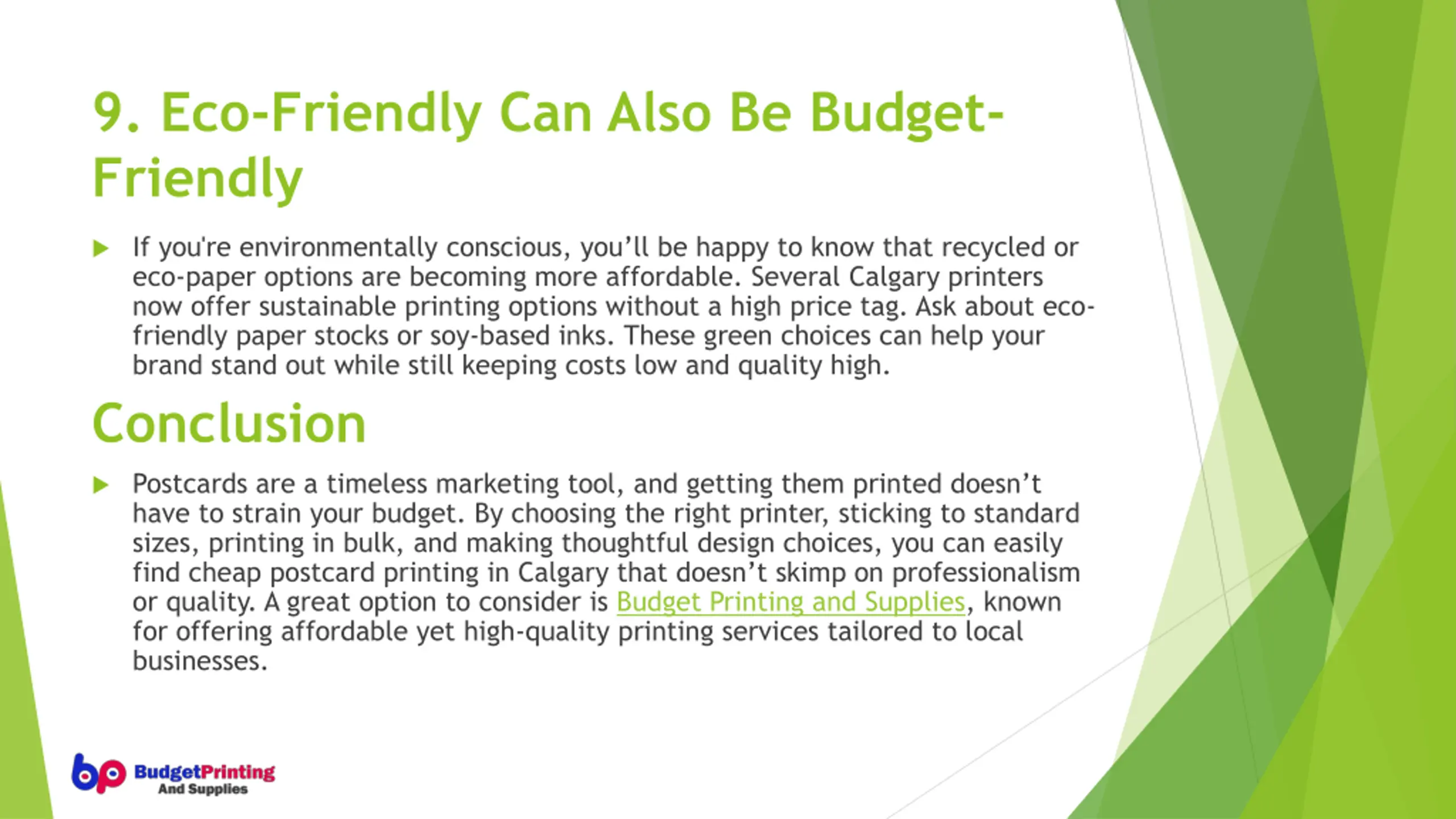 9. Eco-Friendly Can Also Be Budget-Friendly

If you're environmentally conscious, you'll be happy to know that recycled or eco-paper options are becoming more affordable. Several Calgary printers now offer sustainable printing options without a high price tag. Ask about eco-friendly paper stocks or soy-based inks. These green choices can help your brand stand out while still keeping costs low and quality high.

Conclusion

Postcards are a timeless marketing tool, and getting them printed doesn't have to strain your budget. By choosing the right printer, sticking to standard sizes, printing in bulk, and making thoughtful design choices, you can easily find cheap postcard printing in Calgary that doesn't skimp on professionalism or quality. A great option to consider is Budget Printing and Supplies, known for offering affordable yet high-quality printing services tailored to local businesses.

bp BudgetPrinting And Supplies